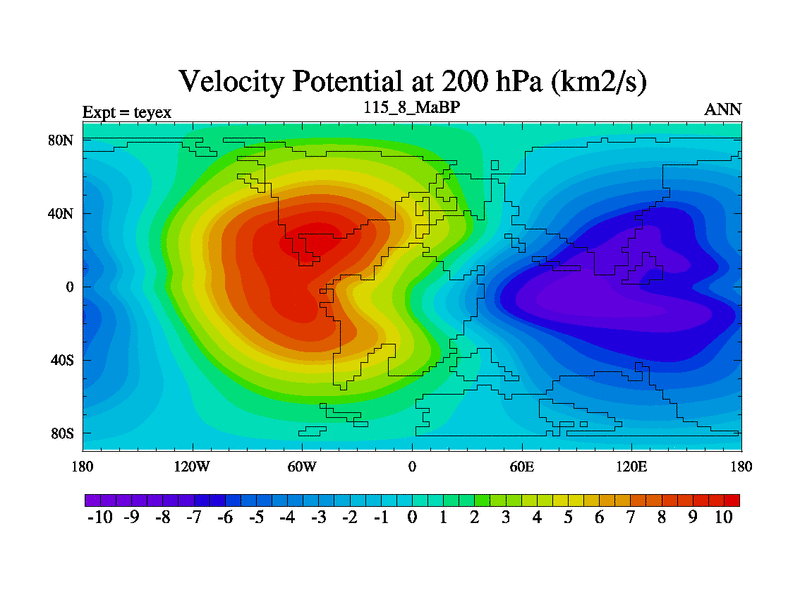 Velocity Potential at 200 hPa (km2/s)

Expt = teyex
115_8_MaBP
ANN

80N
40N
0
40S
80S

180
120W
60W
0
60E
120E
180

-10 -9 -8 -7 -6 -5 -4 -3 -2 -1 0 1 2 3 4 5 6 7 8 9 10